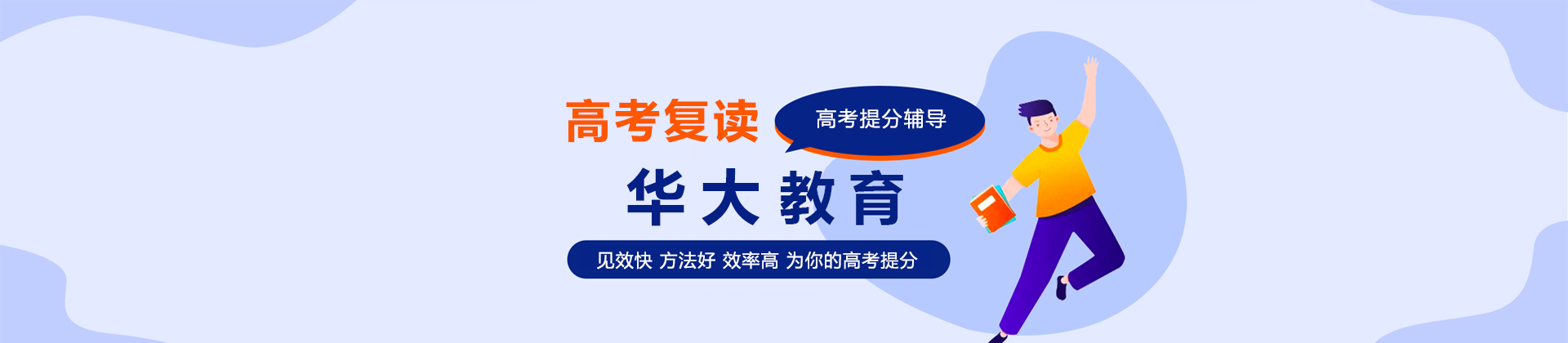 高考复读

高考提分辅导

华大教育

见效快 方法好 效率高 为你的高考提分